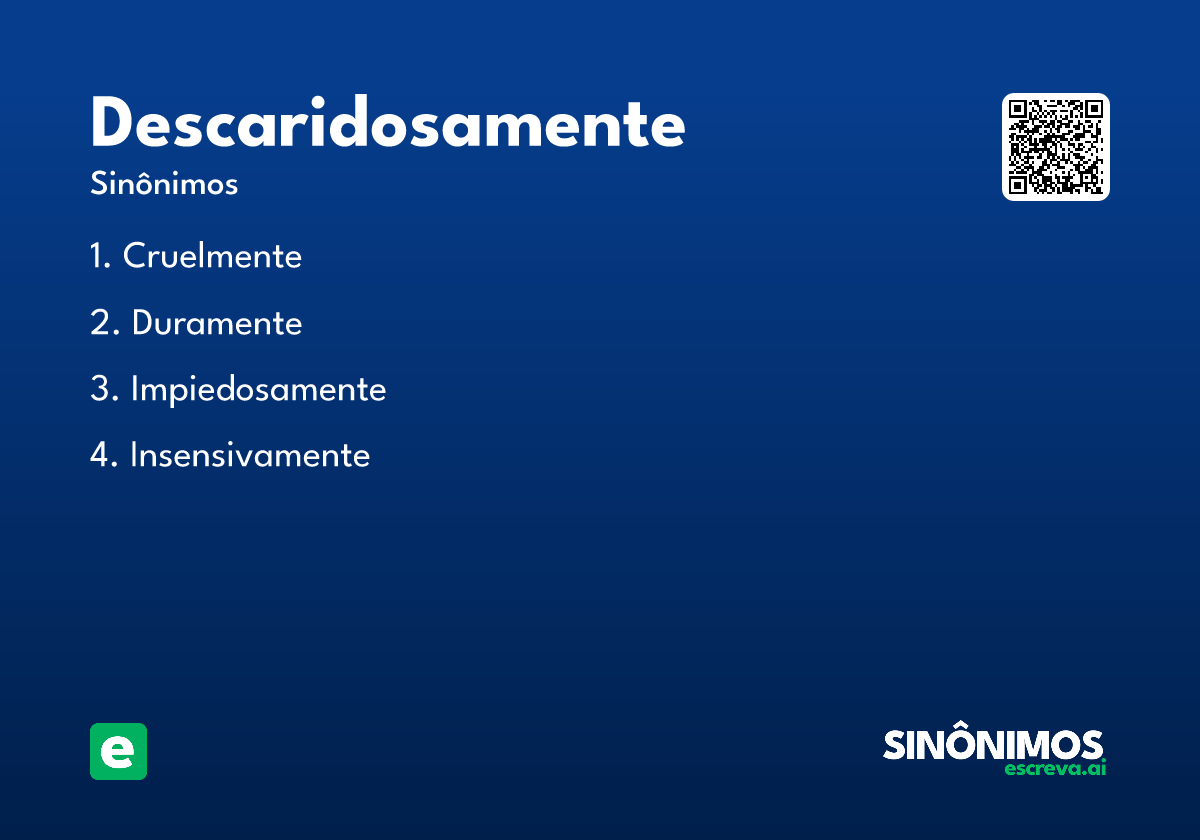 Descaridosamente
Sinônimos

1. Cruelmente
2. Duramente
3. Impiedosamente
4. Insensivamente

e

SINÔNIMOS
escreva.ai